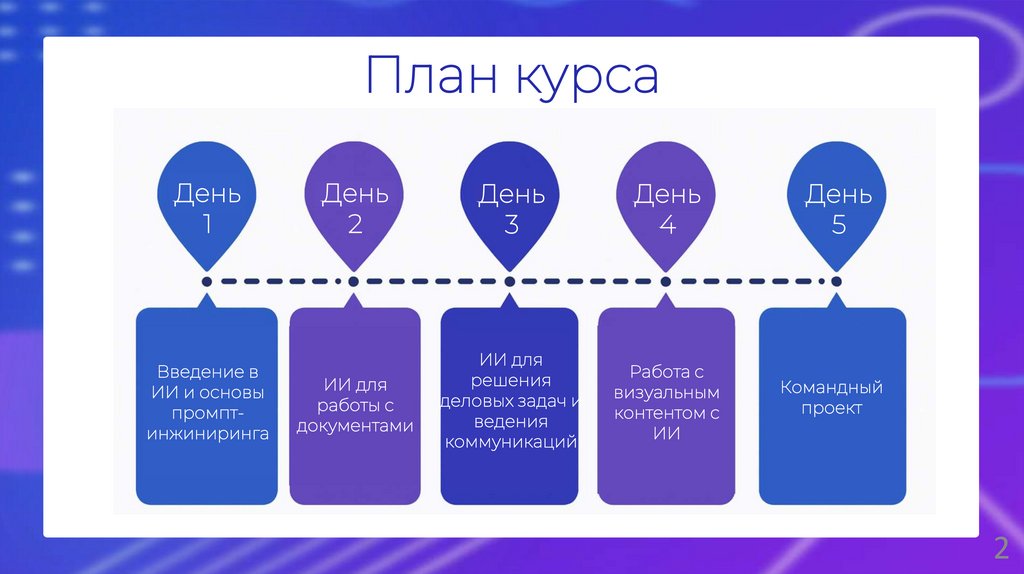 План курса

День 1

День 2

День 3

День 4

День 5

Введение в ИИ и основы промпт-инжиниринга

ИИ для работы с документами

ИИ для решения деловых задач и ведения коммуникаций

Работа с визуальным контентом с ИИ

Командный проект

2